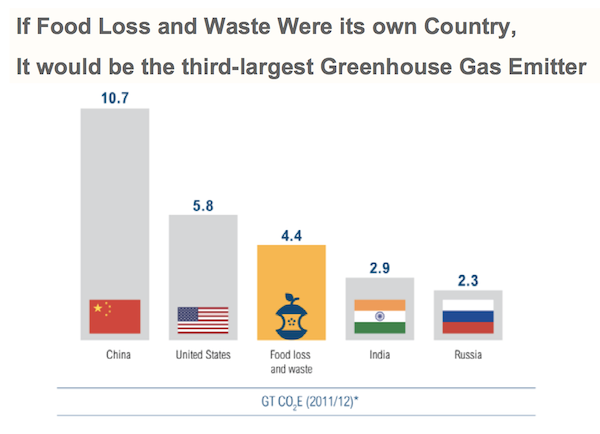 If Food Loss and Waste Were its own Country,

It would be the third-largest Greenhouse Gas Emitter

10.7

5.8

4.4

2.9

2.3

China

United States

Food loss and waste

India

Russia

GT $CO_2E$ (2011/12)*